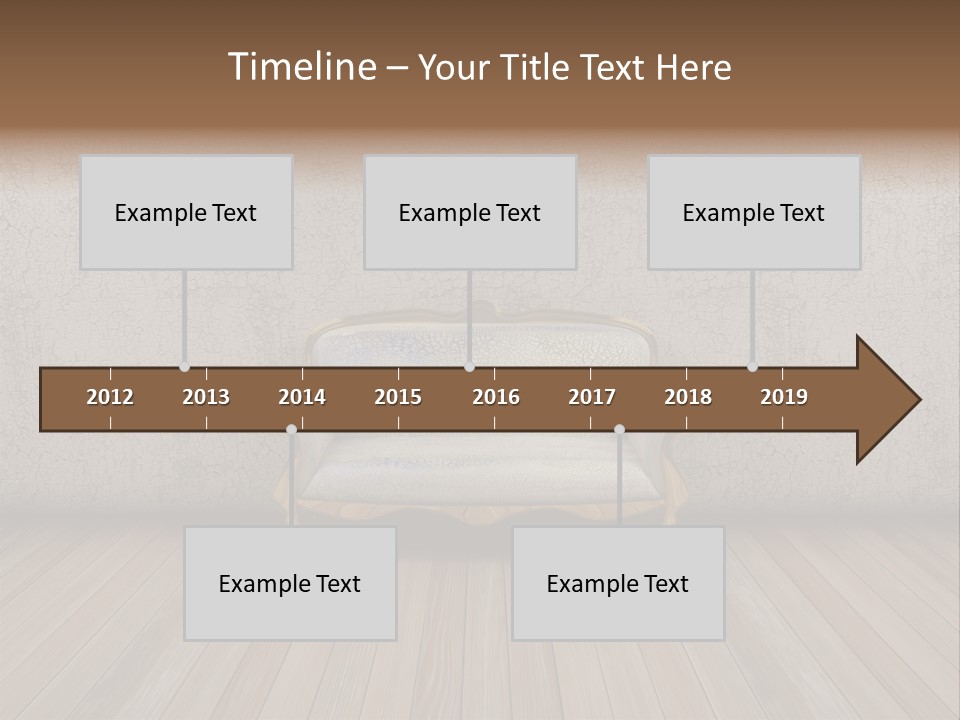 Timeline – Your Title Text Here

Example Text

Example Text

Example Text

2012 2013 2014 2015 2016 2017 2018 2019

Example Text

Example Text